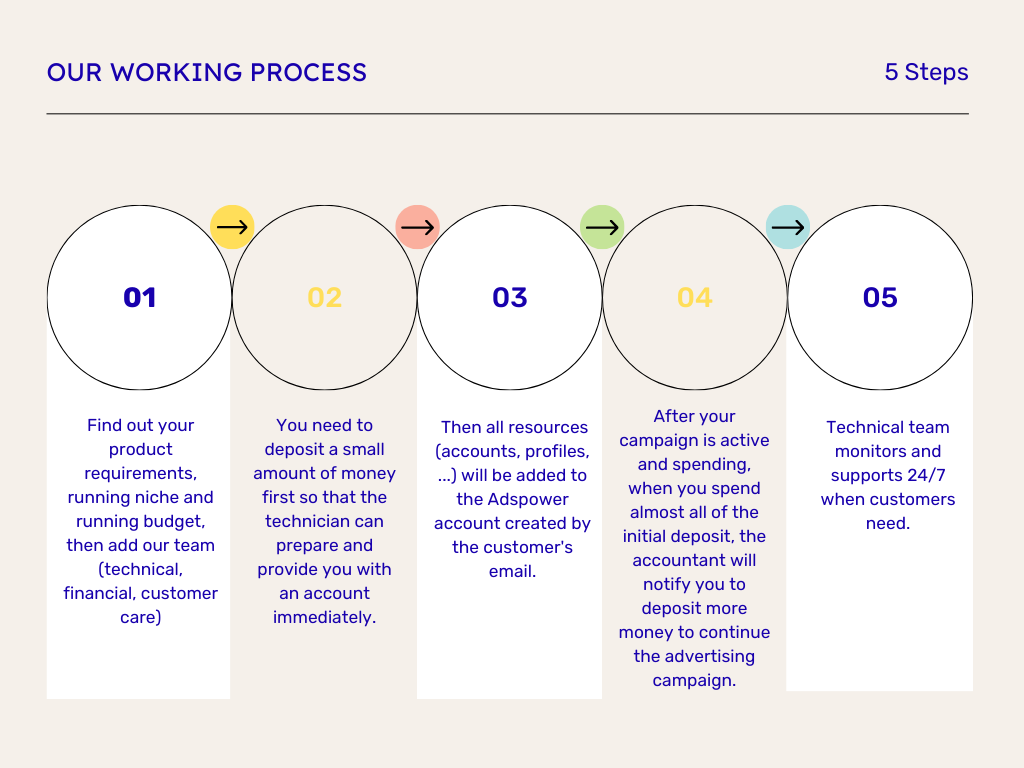 OUR WORKING PROCESS

5 Steps

01

Find out your product requirements, running niche and running budget, then add our team (technical, financial, customer care)

02

You need to deposit a small amount of money first so that the technician can prepare and provide you with an account immediately.

03

Then all resources (accounts, profiles, ...) will be added to the Adspower account created by the customer's email.

04

After your campaign is active and spending, when you spend almost all of the initial deposit, the accountant will notify you to deposit more money to continue the advertising campaign.

05

Technical team monitors and supports 24/7 when customers need.